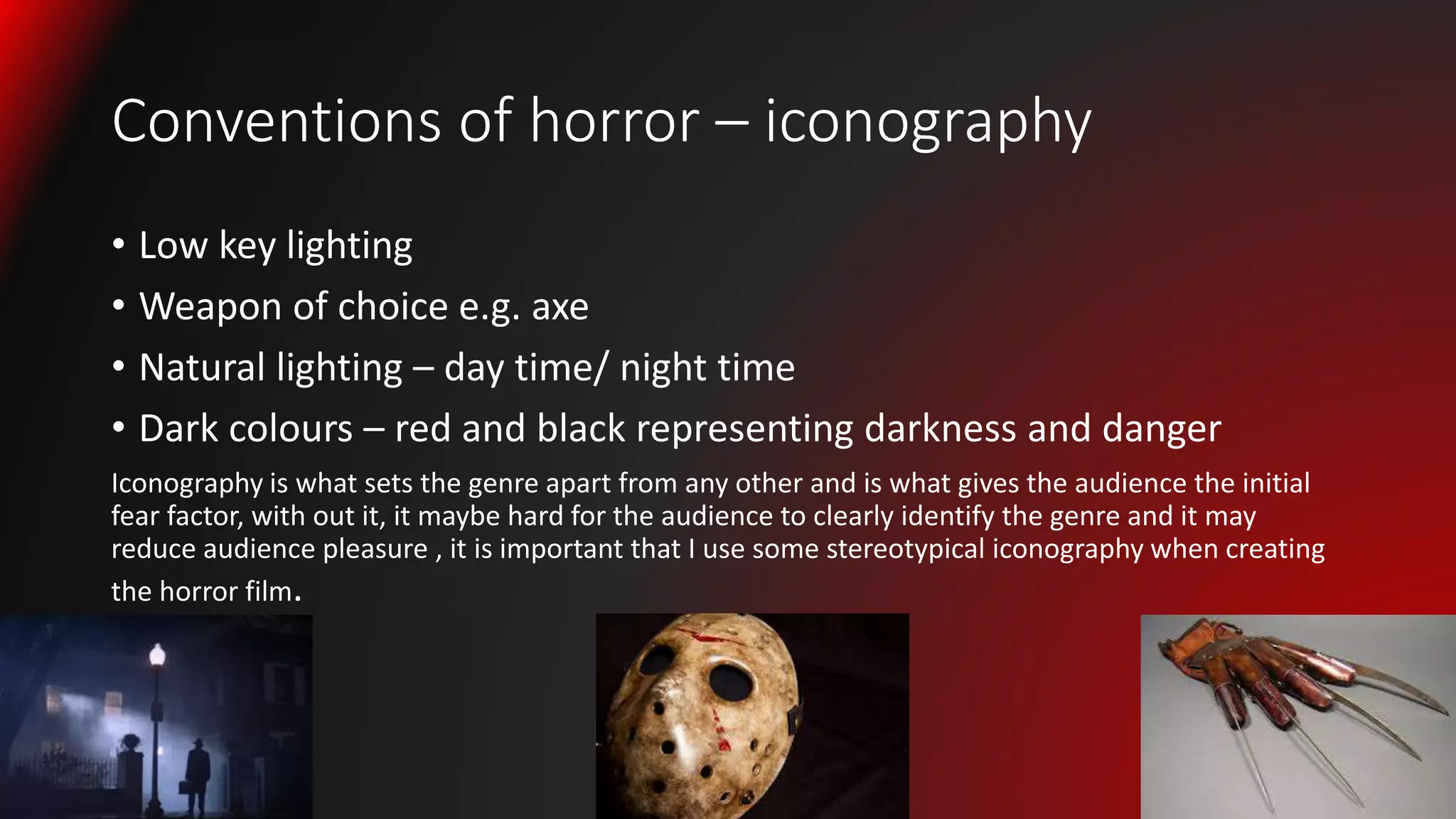 Conventions of horror – iconography

• Low key lighting
• Weapon of choice e.g. axe
• Natural lighting – day time/ night time
• Dark colours – red and black representing darkness and danger

Iconography is what sets the genre apart from any other and is what gives the audience the initial fear factor, with out it, it maybe hard for the audience to clearly identify the genre and it may reduce audience pleasure , it is important that I use some stereotypical iconography when creating the horror film.